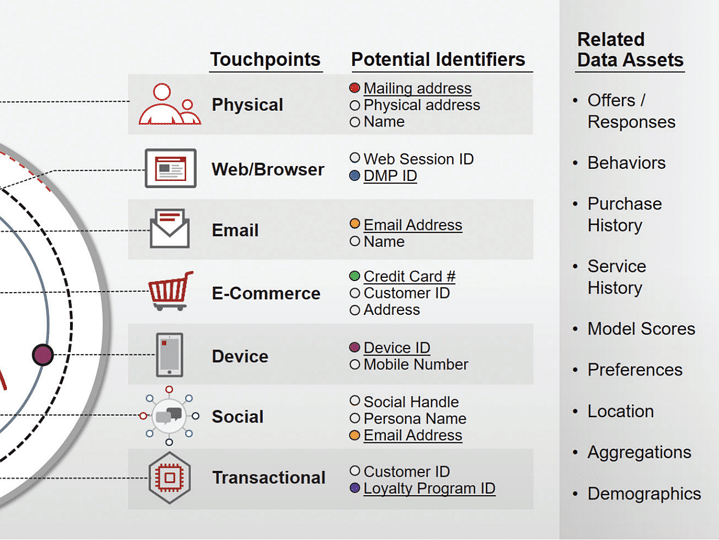 | Touchpoints | Potential Identifiers |
|---|---|
| Physical | Mailing address<br>Physical address<br>Name |
| Web/Browser | Web Session ID<br>DMP ID |
| Email | Email Address<br>Name |
| E-Commerce | Credit Card #<br>Customer ID<br>Address |
| Device | Device ID<br>Mobile Number |
| Social | Social Handle<br>Persona Name<br>Email Address |
| Transactional | Customer ID<br>Loyalty Program ID |

Related Data Assets

• Offers / Responses
• Behaviors
• Purchase History
• Service History
• Model Scores
• Preferences
• Location
• Aggregations
• Demographics